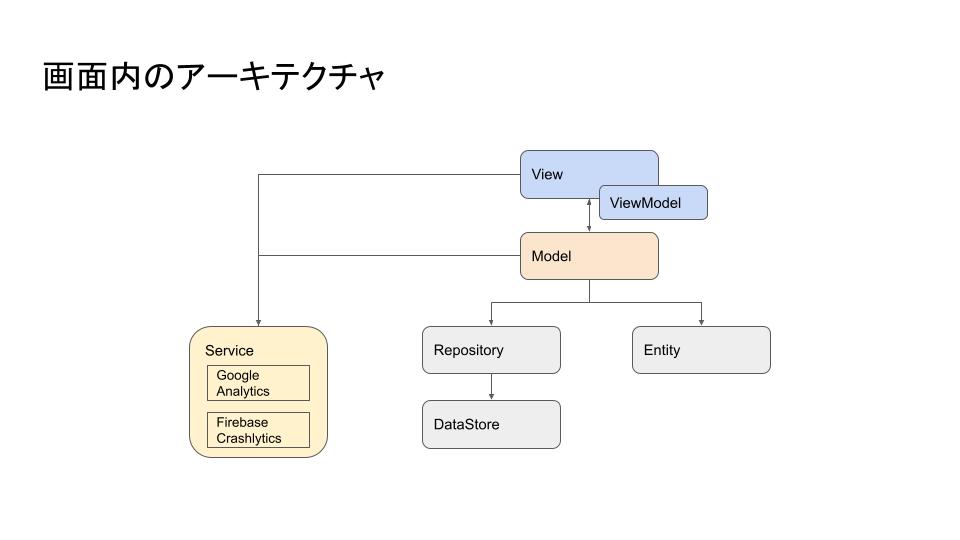 画面内のアーキテクチャ

View

ViewModel

Model

Service

Google Analytics

Firebase Crashlytics

Repository

DataStore

Entity